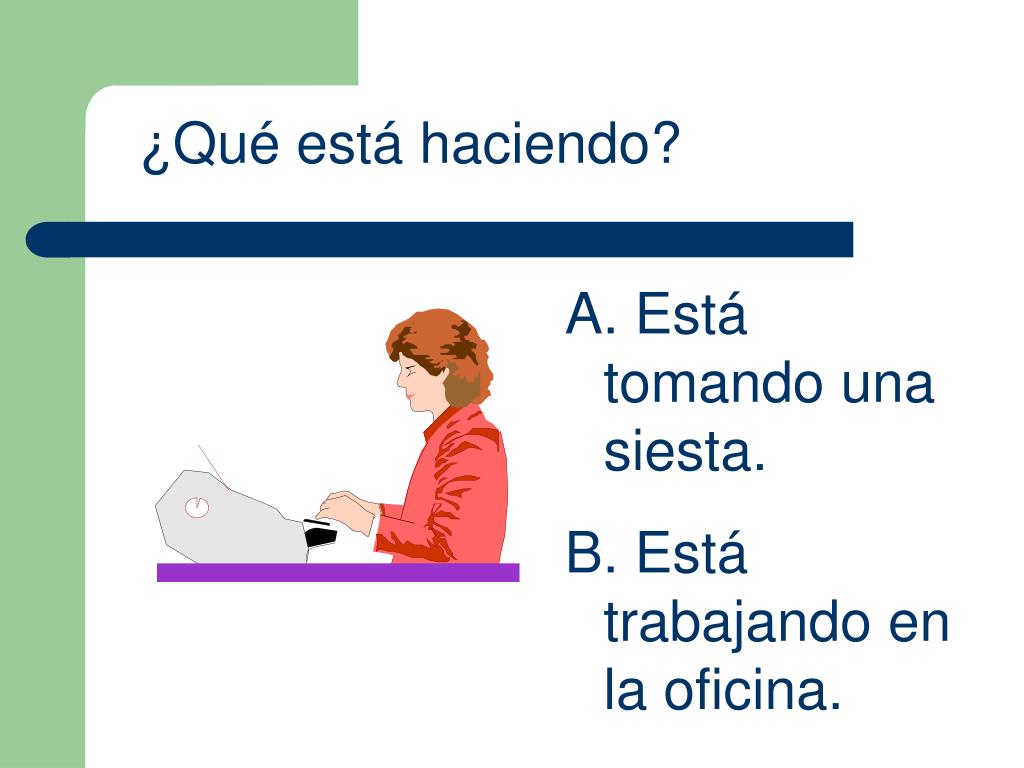 ¿Qué está haciendo?

A. Está tomando una siesta.

B. Está trabajando en la oficina.